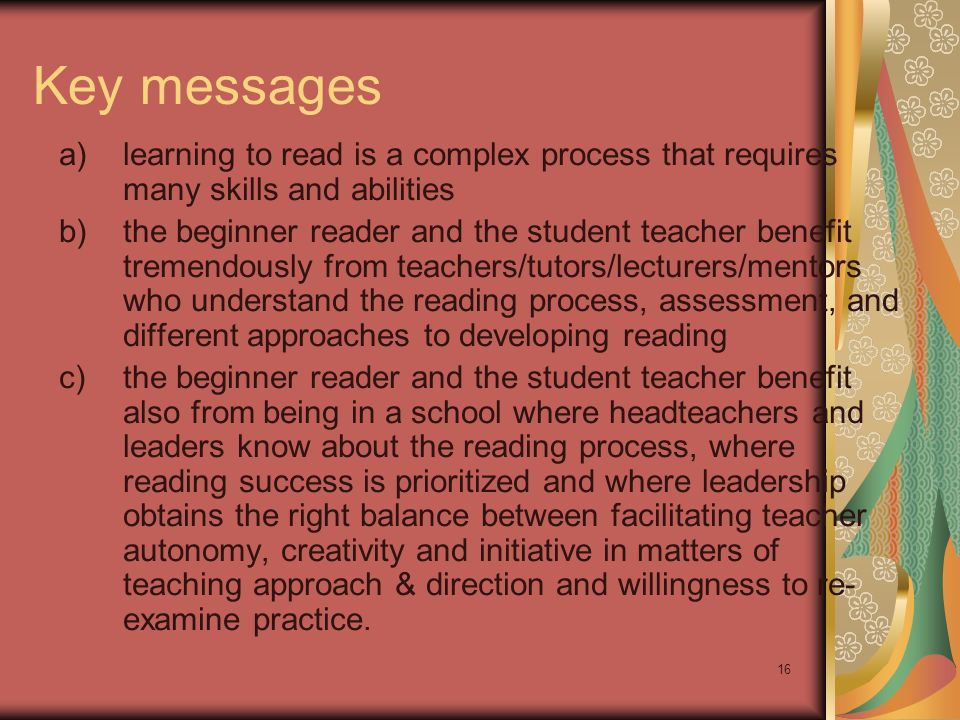 Key messages

a) learning to read is a complex process that requires many skills and abilities

b) the beginner reader and the student teacher benefit tremendously from teachers/tutors/lecturers/mentors who understand the reading process, assessment, and different approaches to developing reading

c) the beginner reader and the student teacher benefit also from being in a school where headteachers and leaders know about the reading process, where reading success is prioritized and where leadership obtains the right balance between facilitating teacher autonomy, creativity and initiative in matters of teaching approach & direction and willingness to re-examine practice.

16